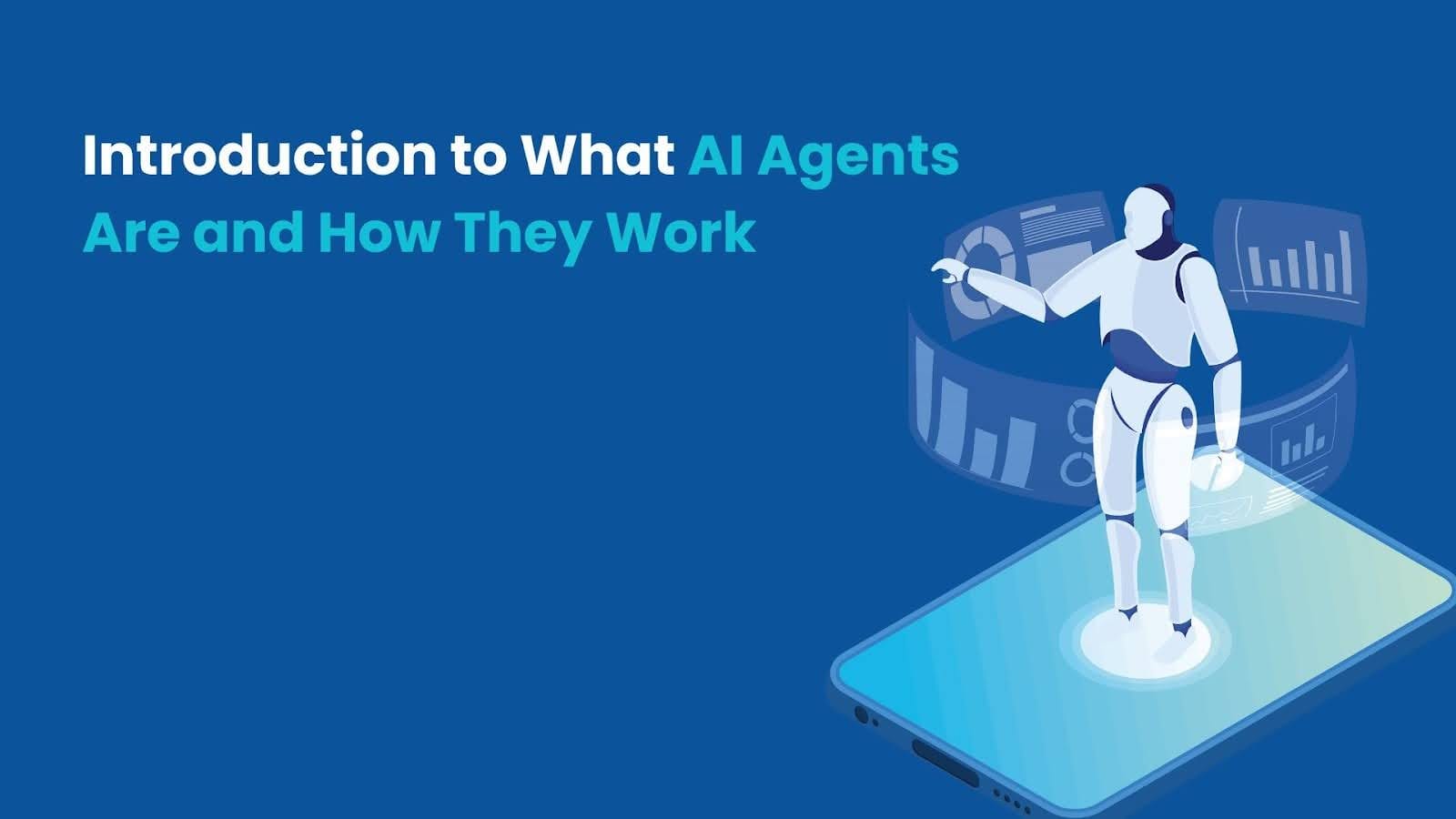 Introduction to What AI Agents Are and How They Work